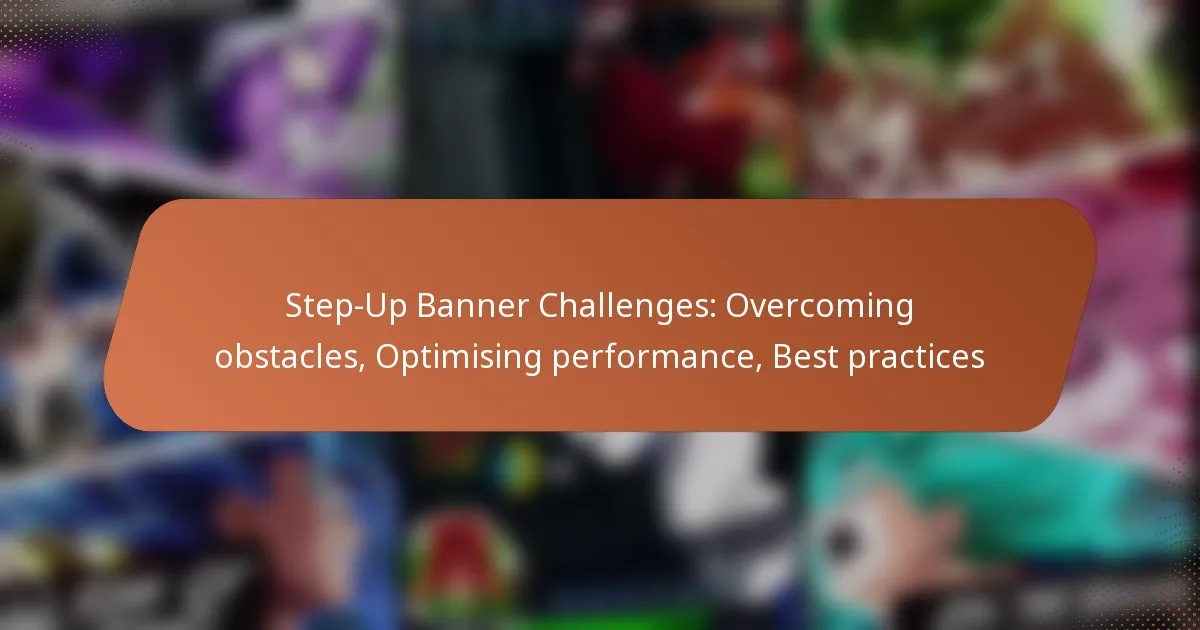 Step-Up Banner Challenges: Overcoming obstacles, Optimising performance, Best practices